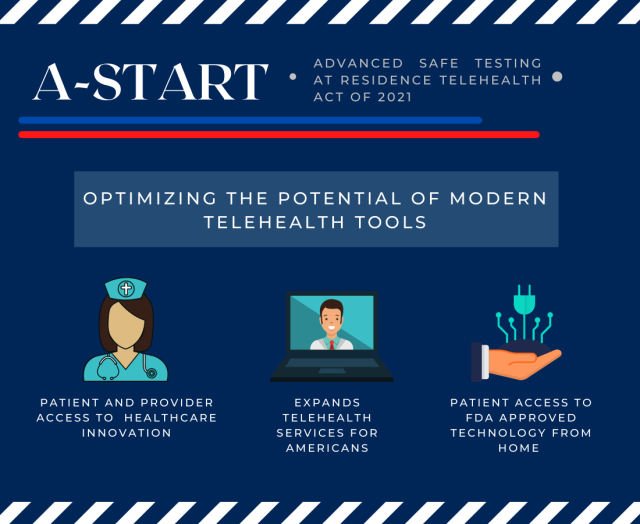 A-START

ADVANCED SAFE TESTING AT RESIDENCE TELEHEALTH ACT OF 2021

OPTIMIZING THE POTENTIAL OF MODERN TELEHEALTH TOOLS

PATIENT AND PROVIDER ACCESS TO HEALTHCARE INNOVATION

EXPANDS TELEHEALTH SERVICES FOR AMERICANS

PATIENT ACCESS TO FDA APPROVED TECHNOLOGY FROM HOME